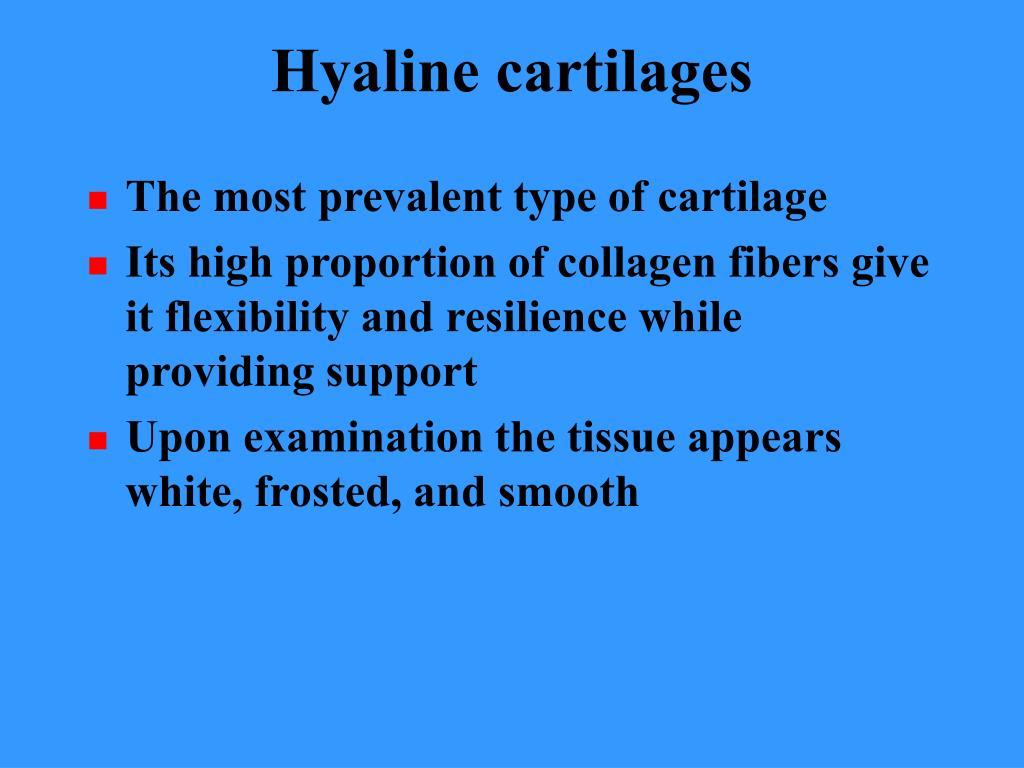 Hyaline cartilages

- The most prevalent type of cartilage
- Its high proportion of collagen fibers give it flexibility and resilience while providing support
- Upon examination the tissue appears white, frosted, and smooth